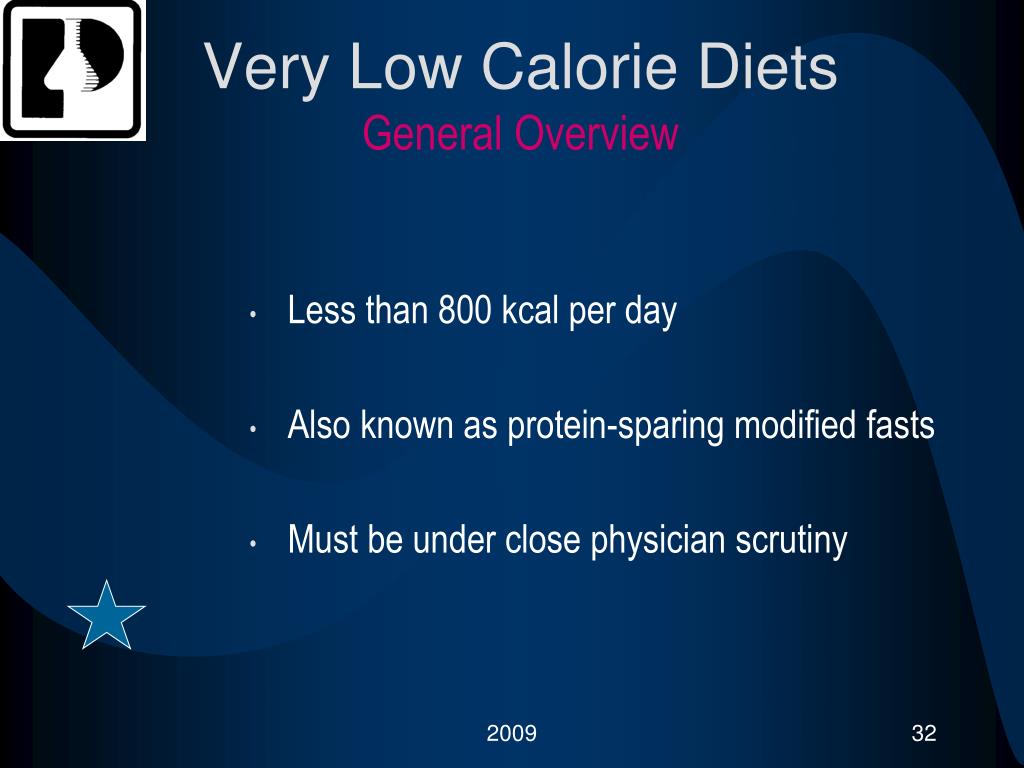 Very Low Calorie Diets
General Overview

• Less than 800 kcal per day

• Also known as protein-sparing modified fasts

• Must be under close physician scrutiny

2009

32